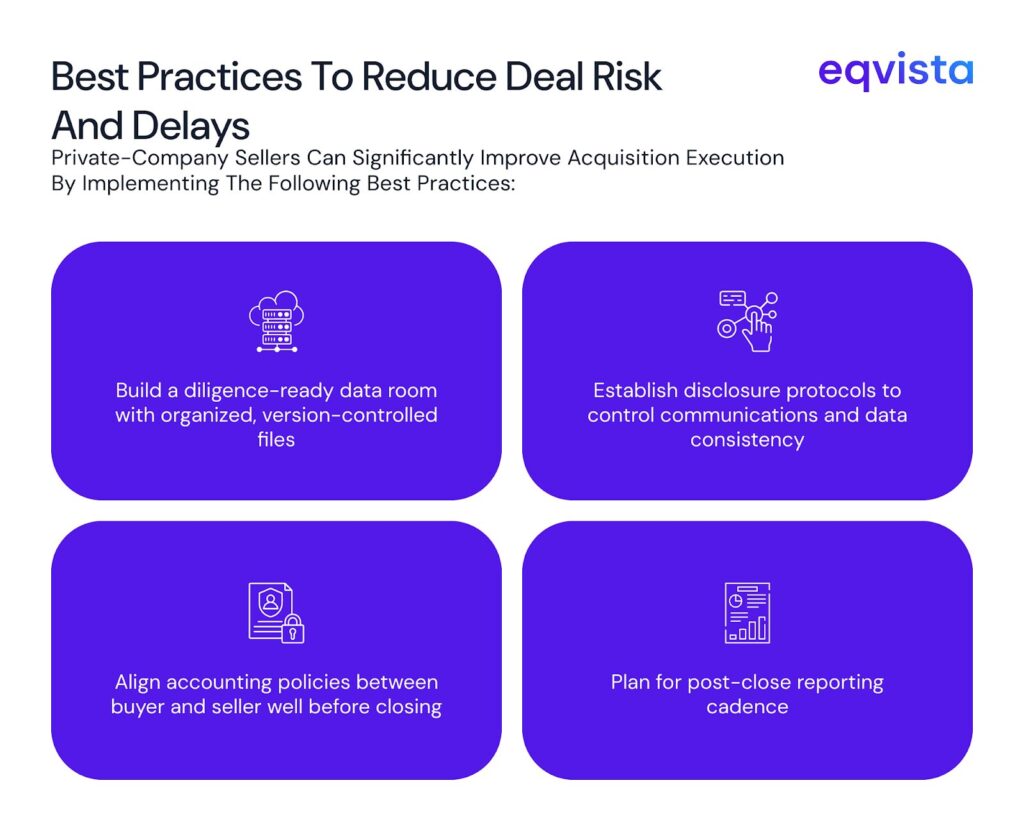 Best Practices To Reduce Deal Risk And Delays

eqvista

Private-Company Sellers Can Significantly Improve Acquisition Execution By Implementing The Following Best Practices:

Build a diligence-ready data room with organized, version-controlled files

Establish disclosure protocols to control communications and data consistency

Align accounting policies between buyer and seller well before closing

Plan for post-close reporting cadence